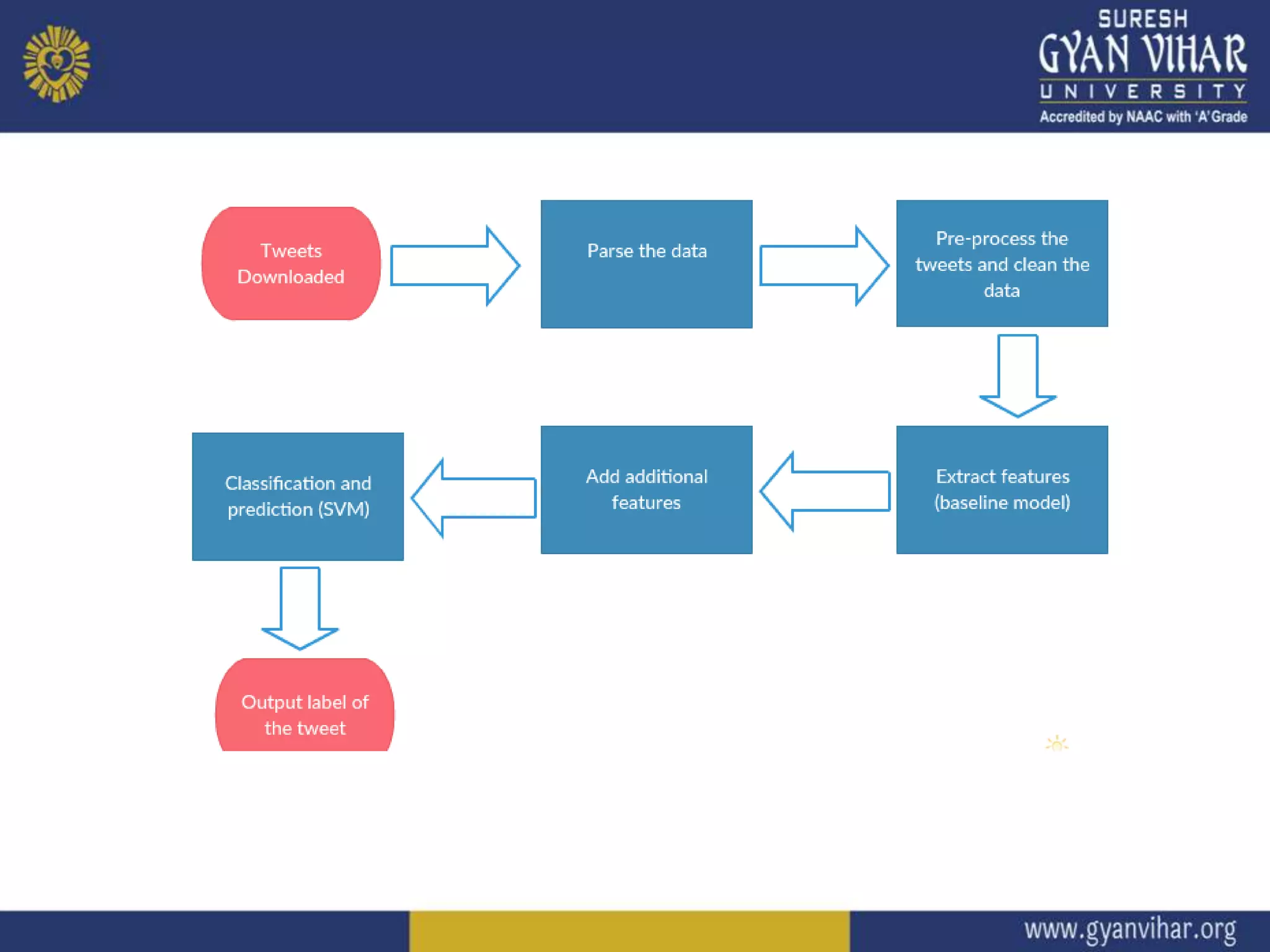 SURESH GYAN VIHAR UNIVERSITY
Accredited by NAAC with 'A' Grade

Tweets Downloaded

Parse the data

Pre-process the tweets and clean the data

Extract features (baseline model)

Add additional features

Classification and prediction (SVM)

Output label of the tweet

www.gyanvihar.org